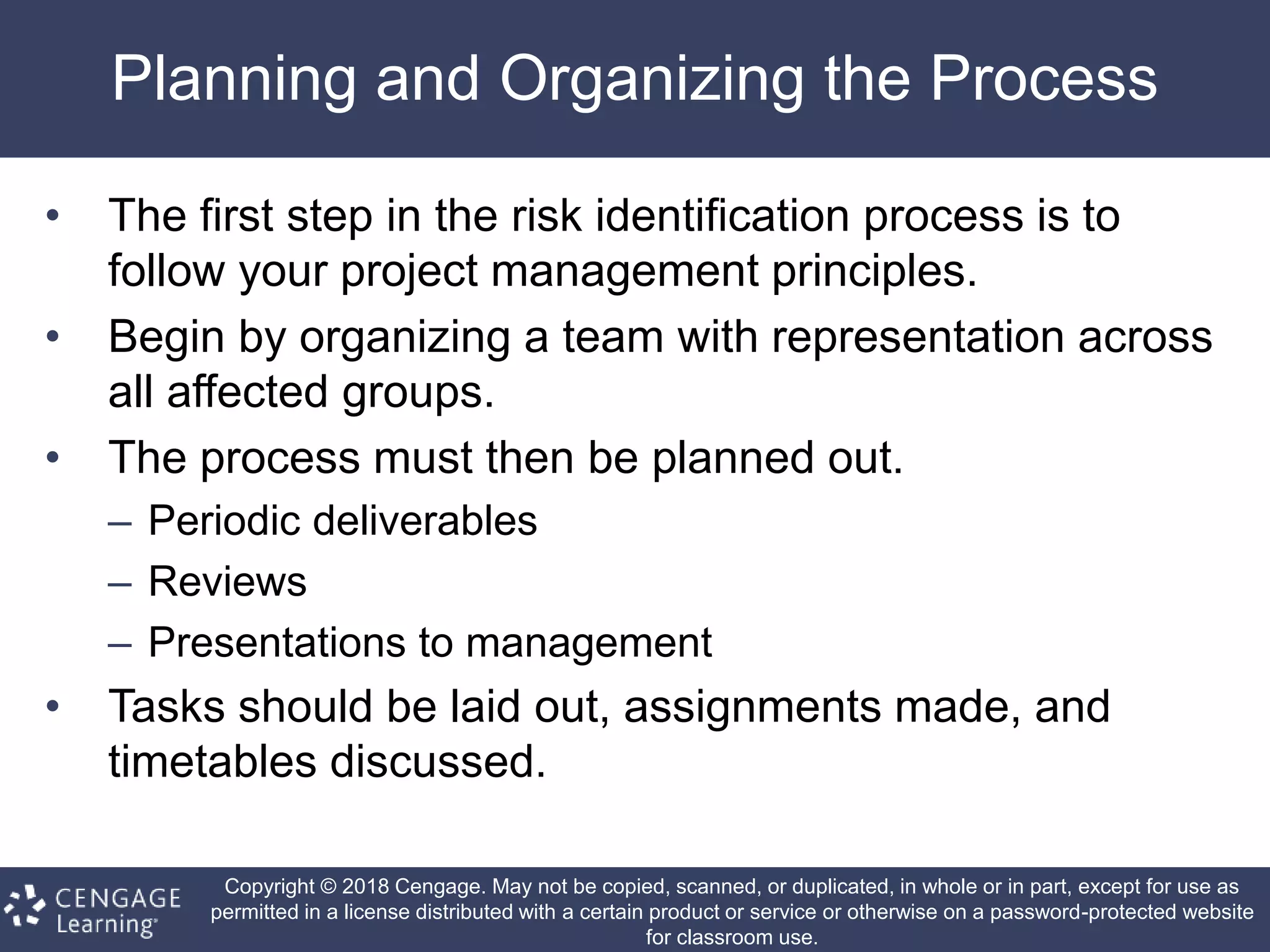 Planning and Organizing the Process

• The first step in the risk identification process is to follow your project management principles.
• Begin by organizing a team with representation across all affected groups.
• The process must then be planned out.
– Periodic deliverables
– Reviews
– Presentations to management
• Tasks should be laid out, assignments made, and timetables discussed.

CENGAGE Learning

Copyright © 2018 Cengage. May not be copied, scanned, or duplicated, in whole or in part, except for use as permitted in a license distributed with a certain product or service or otherwise on a password-protected website for classroom use.